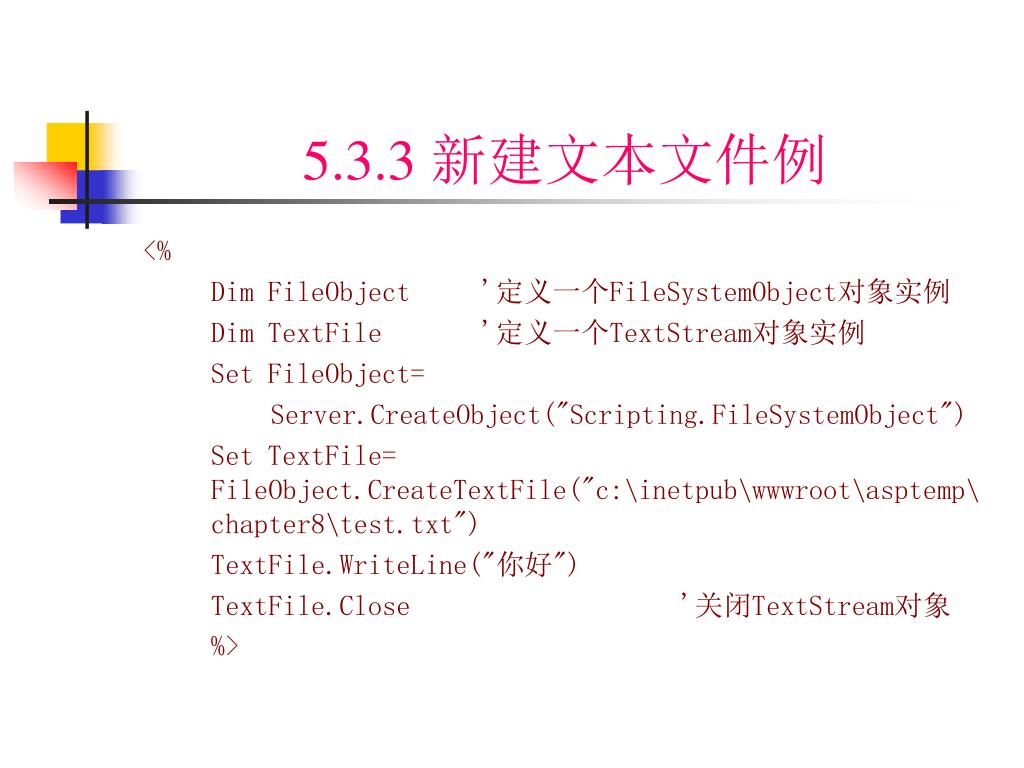 5.3.3 新建文本文件例

<%

Dim FileObject 　　'定义一个FileSystemObject对象实例

Dim TextFile 　　'定义一个TextStream对象实例

Set FileObject=

Server.CreateObject("Scripting.FileSystemObject")

Set TextFile=
FileObject.CreateTextFile("c:\inetpub\wwwroot\asptemp\chapter8\test.txt")

TextFile.WriteLine("你好")

TextFile.Close 　　'关闭TextStream对象

%>